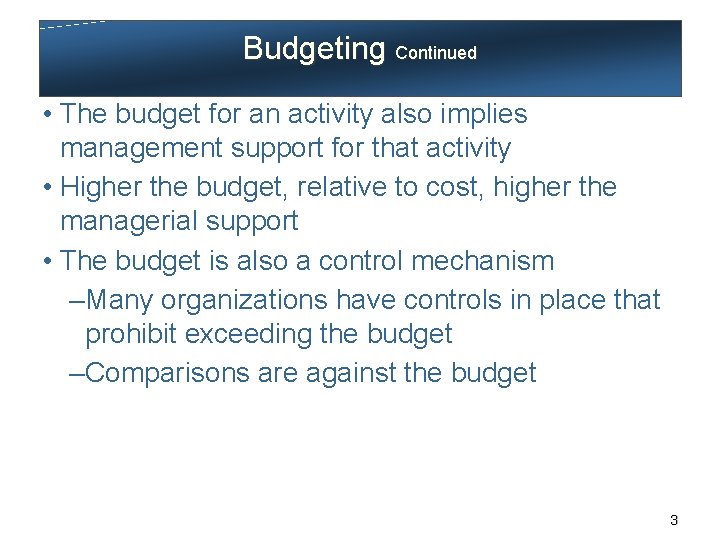 Budgeting Continued

• The budget for an activity also implies management support for that activity

• Higher the budget, relative to cost, higher the managerial support

• The budget is also a control mechanism

–Many organizations have controls in place that prohibit exceeding the budget

–Comparisons are against the budget

3